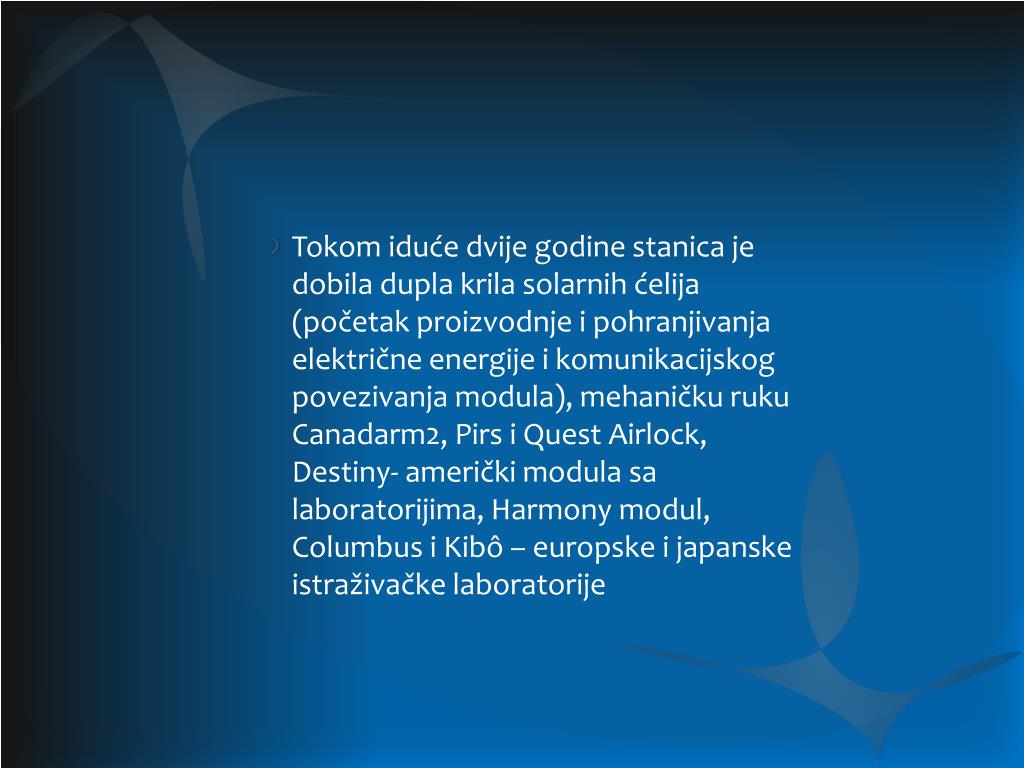 Tokom iduće dvije godine stanica je dobila dupla krila solarnih ćelija (početak proizvodnje i pohranjivanja električne energije i komunikacijskog povezivanja modula), mehaničku ruku Canadarm2, Pirs i Quest Airlock, Destiny- američki modula sa laboratorijima, Harmony modul, Columbus i Kibô – europske i japanske istraživačke laboratorije